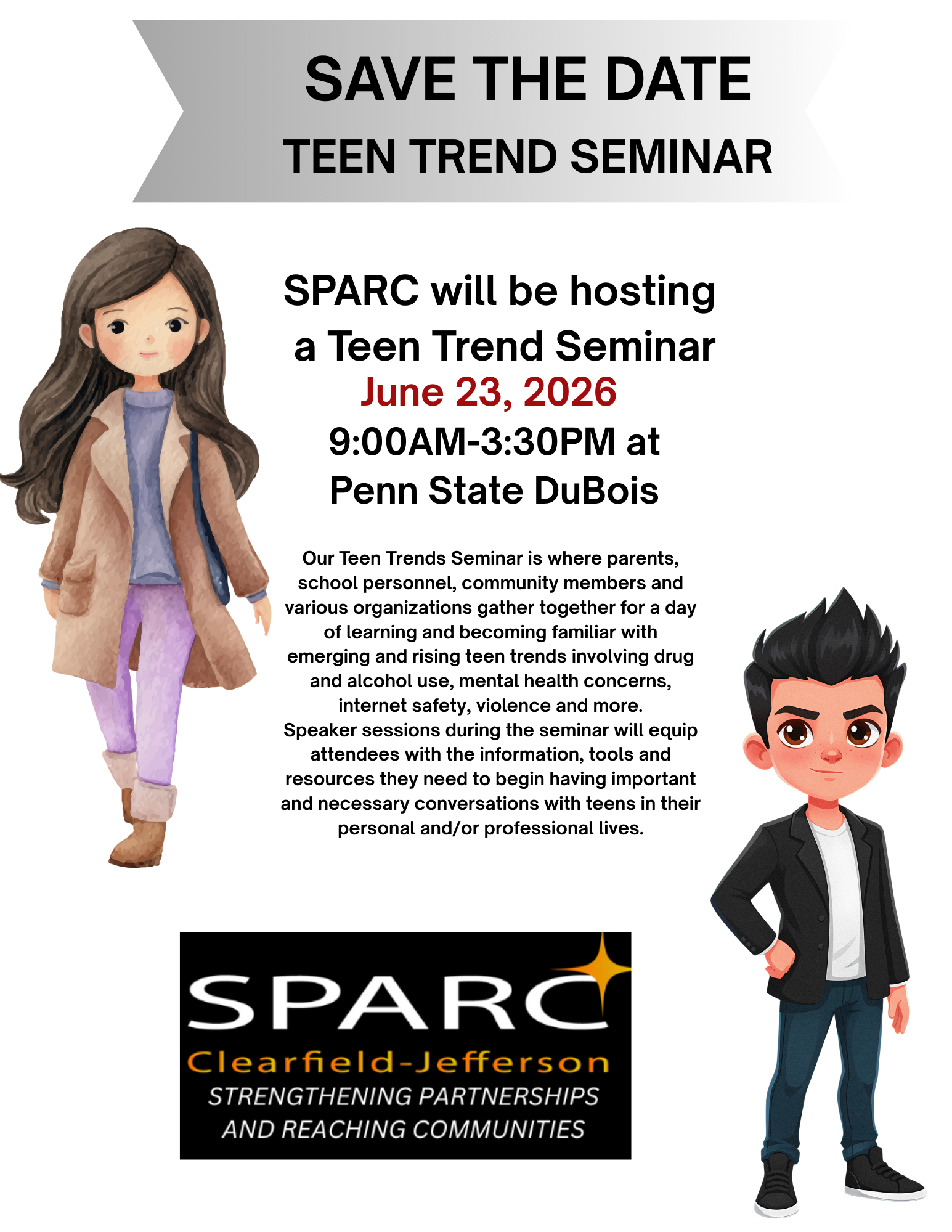 SAVE THE DATE
TEEN TREND SEMINAR

SPARC will be hosting a Teen Trend Seminar
June 23, 2026
9:00AM-3:30PM at
Penn State DuBois

Our Teen Trends Seminar is where parents, school personnel, community members and various organizations gather together for a day of learning and becoming familiar with emerging and rising teen trends involving drug and alcohol use, mental health concerns, internet safety, violence and more.
Speaker sessions during the seminar will equip attendees with the information, tools and resources they need to begin having important and necessary conversations with teens in their personal and/or professional lives.

SPARC
Clearfield-Jefferson
STRENGTHENING PARTNERSHIPS AND REACHING COMMUNITIES